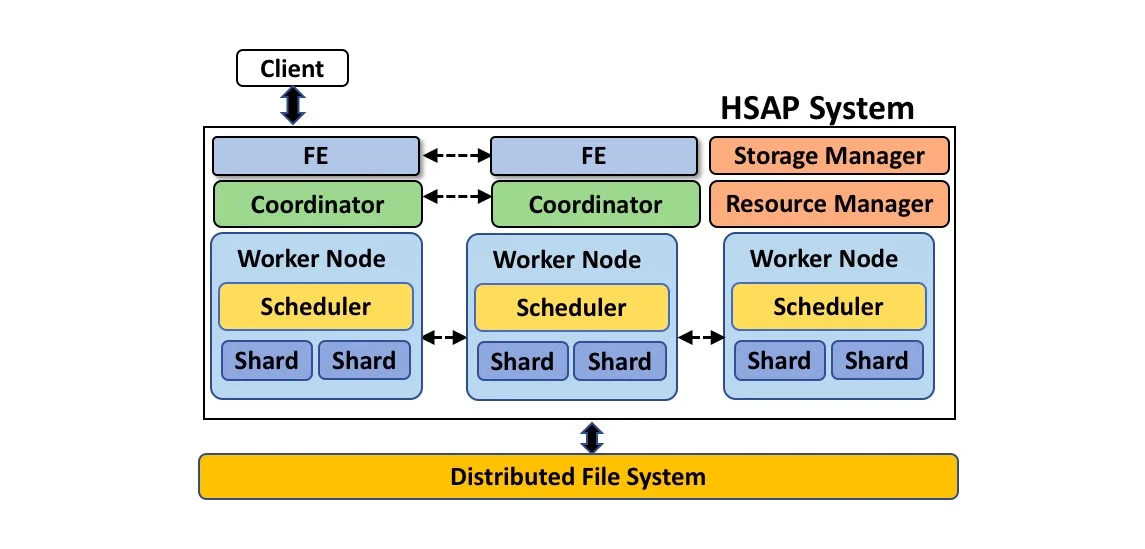 Client

HSAP System

FE

FE

Storage Manager

Coordinator

Coordinator

Resource Manager

Worker Node

Scheduler

Shard Shard

Worker Node

Scheduler

Shard Shard

Worker Node

Scheduler

Shard Shard

Distributed File System